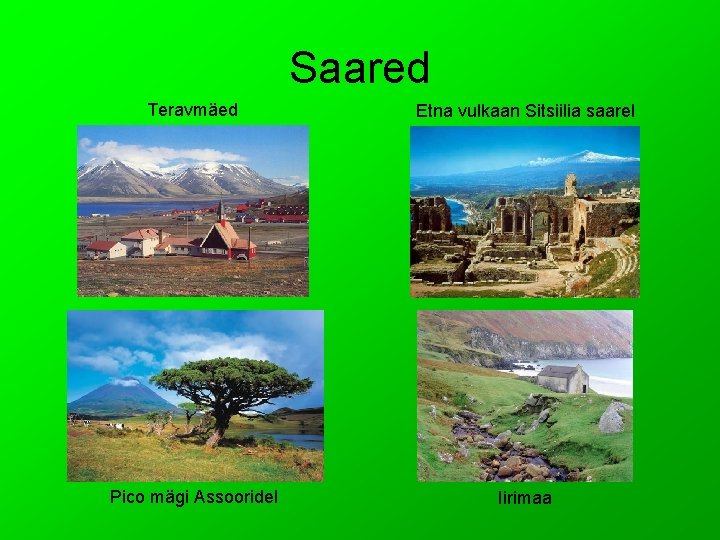 Saared

Teravmäed

Etna vulkaan Sitsiilia saarel

Pico mägi Assooridel

Iirimaa